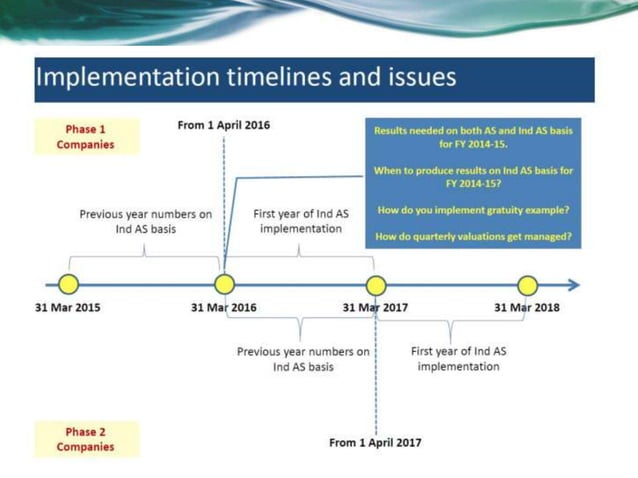 Implementation timelines and issues

Phase 1 Companies

From 1 April 2016

Results needed on both AS and Ind AS basis for FY 2014-15.

When to produce results on Ind AS basis for FY 2014-15?

How do you implement gratuity example?

How do quarterly valuations get managed?

Previous year numbers on Ind AS basis

First year of Ind AS implementation

31 Mar 2015

31 Mar 2016

31 Mar 2017

31 Mar 2018

Previous year numbers on Ind AS basis

First year of Ind AS implementation

Phase 2 Companies

From 1 April 2017